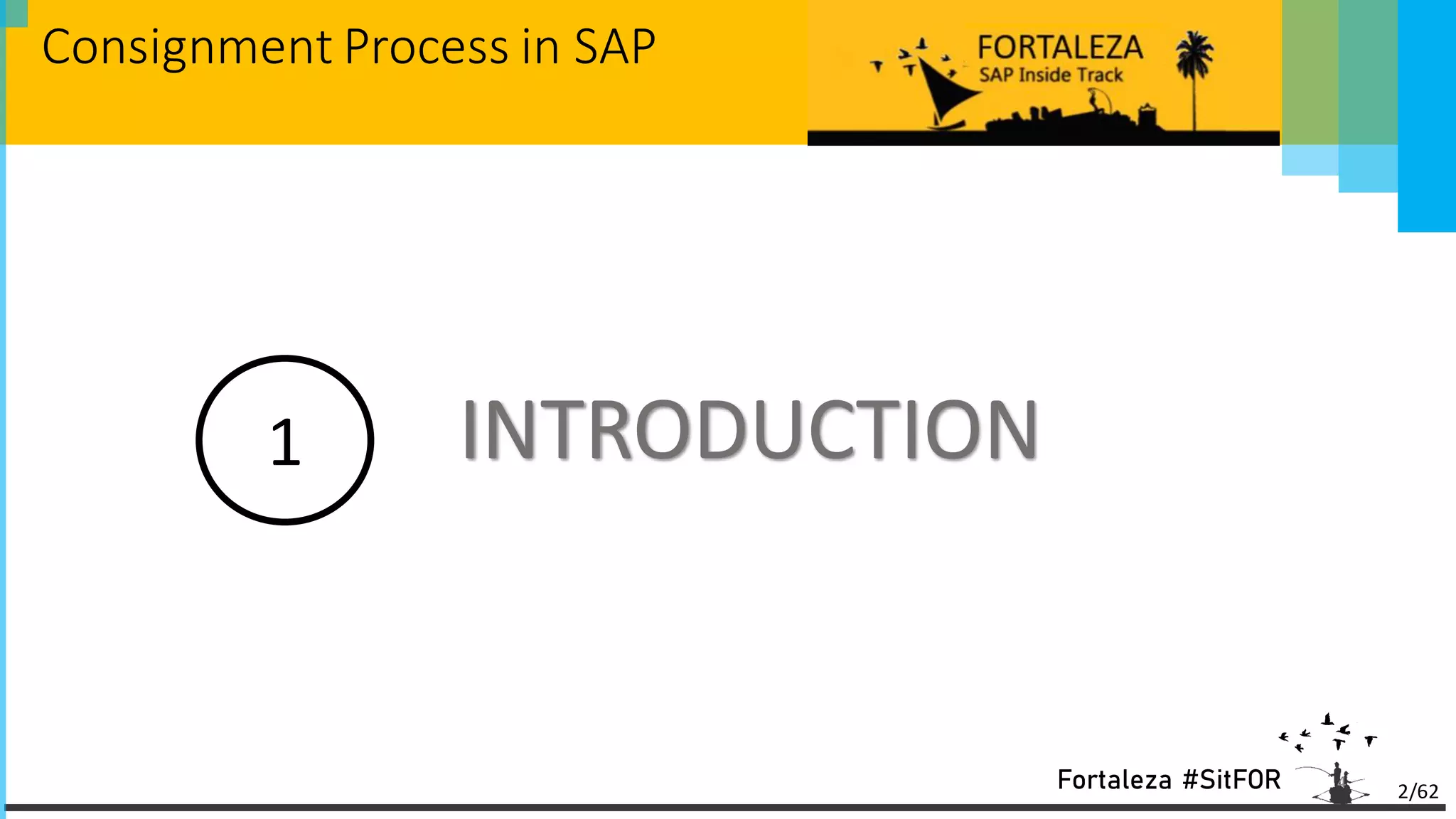 Consignment Process in SAP

FORTALEZA
SAP Inside Track

1

INTRODUCTION

Fortaleza #SitFOR

2/62